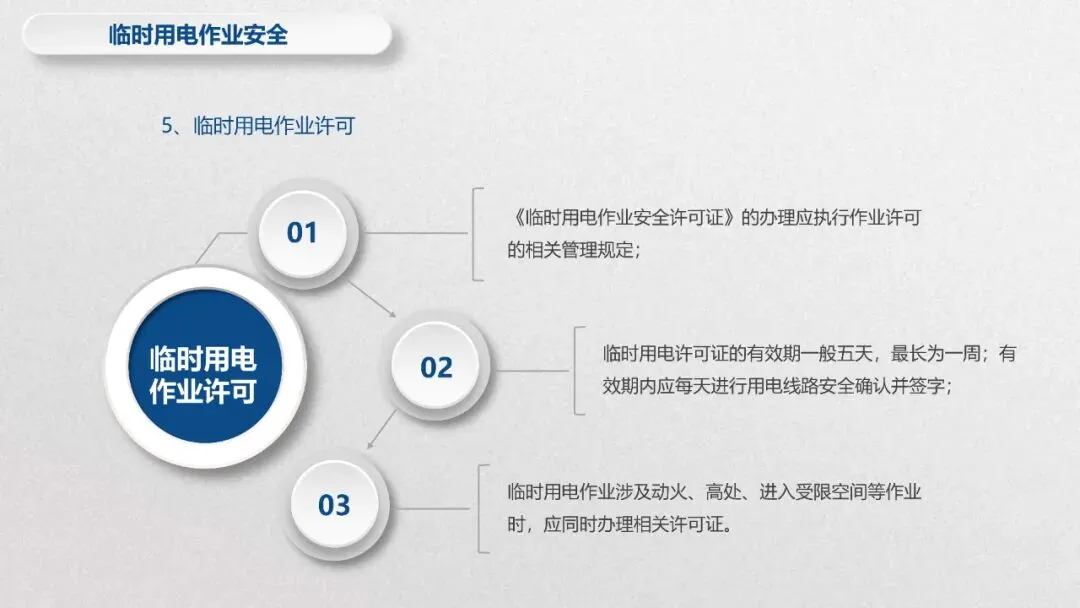 临时用电作业安全

5、临时用电作业许可

临时用电作业许可

01

《临时用电作业安全许可证》的办理应执行作业许可的相关管理规定；

02

临时用电许可证的有效期一般五天，最长为一周；有效期内应每天进行用电线路安全确认并签字；

03

临时用电作业涉及动火、高处、进入受限空间等作业时，应同时办理相关许可证。